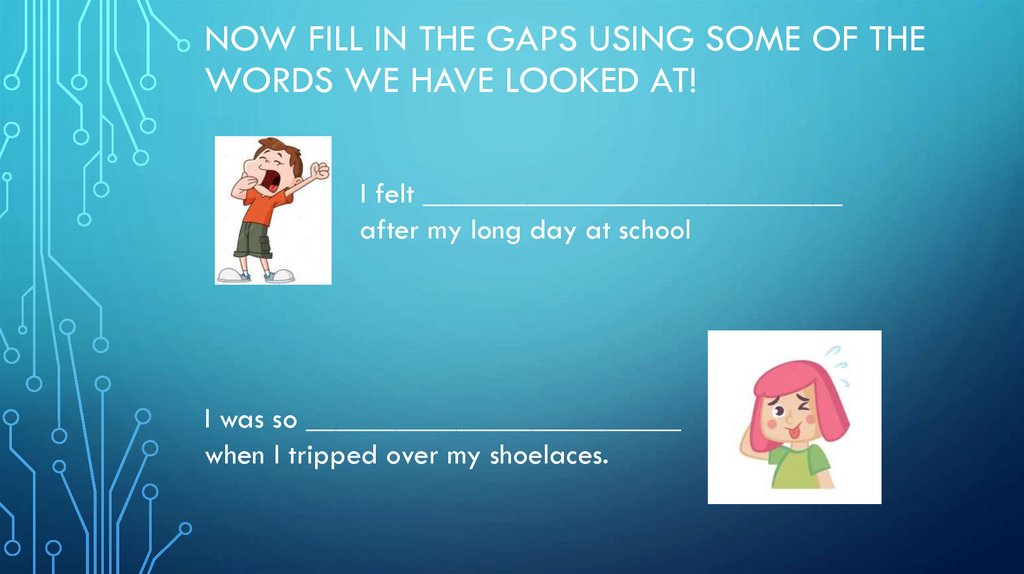 NOW FILL IN THE GAPS USING SOME OF THE WORDS WE HAVE LOOKED AT!

I felt ______________________________ after my long day at school

I was so ___________________________ when I tripped over my shoelaces.